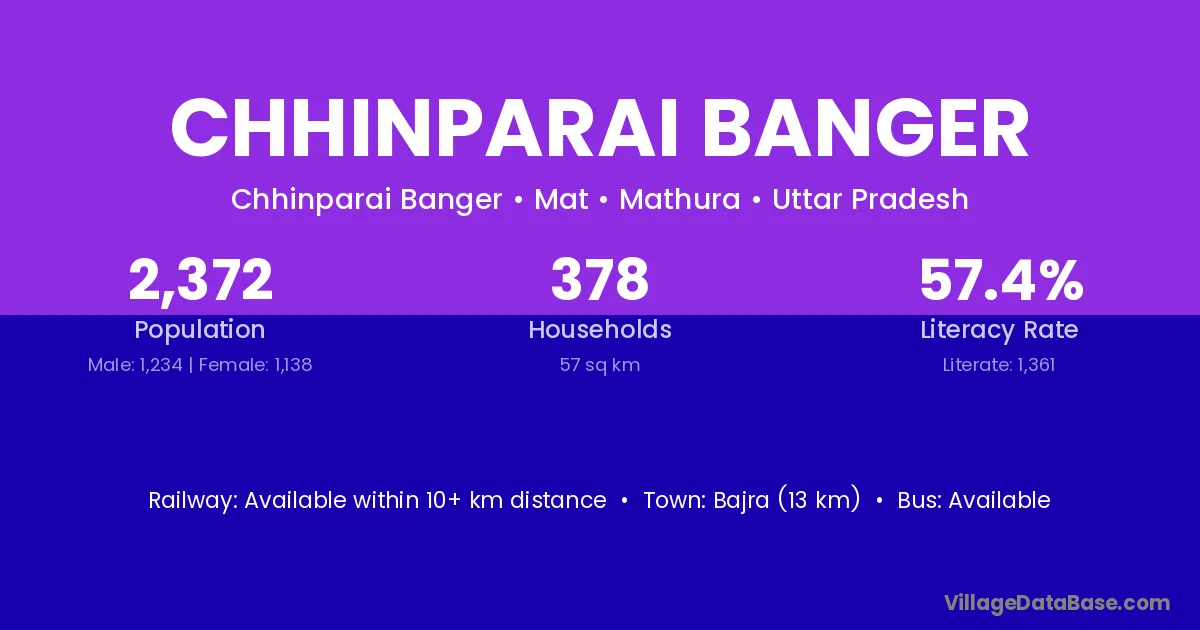 CHHINPARAI BANGER

Chhinparai Banger • Mat • Mathura • Uttar Pradesh

2,372
Population
Male: 1,234 | Female: 1,138

378
Households
57 sq km

57.4%
Literacy Rate
Literate: 1,361

Railway: Available within 10+ km distance • Town: Bajra (13 km) • Bus: Available

VillageDataBase.com